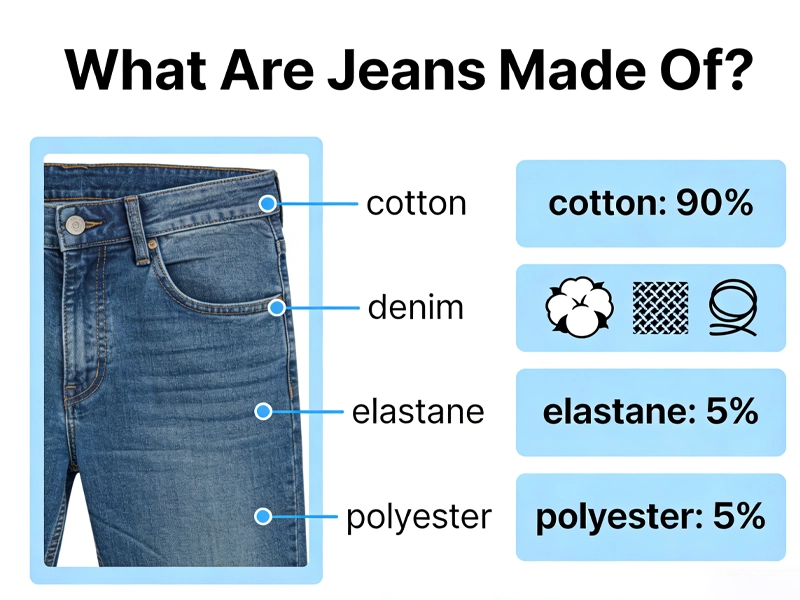 What Are Jeans Made Of?

cotton

denim

elastane

polyester

cotton: 90%

elastane: 5%

polyester: 5%